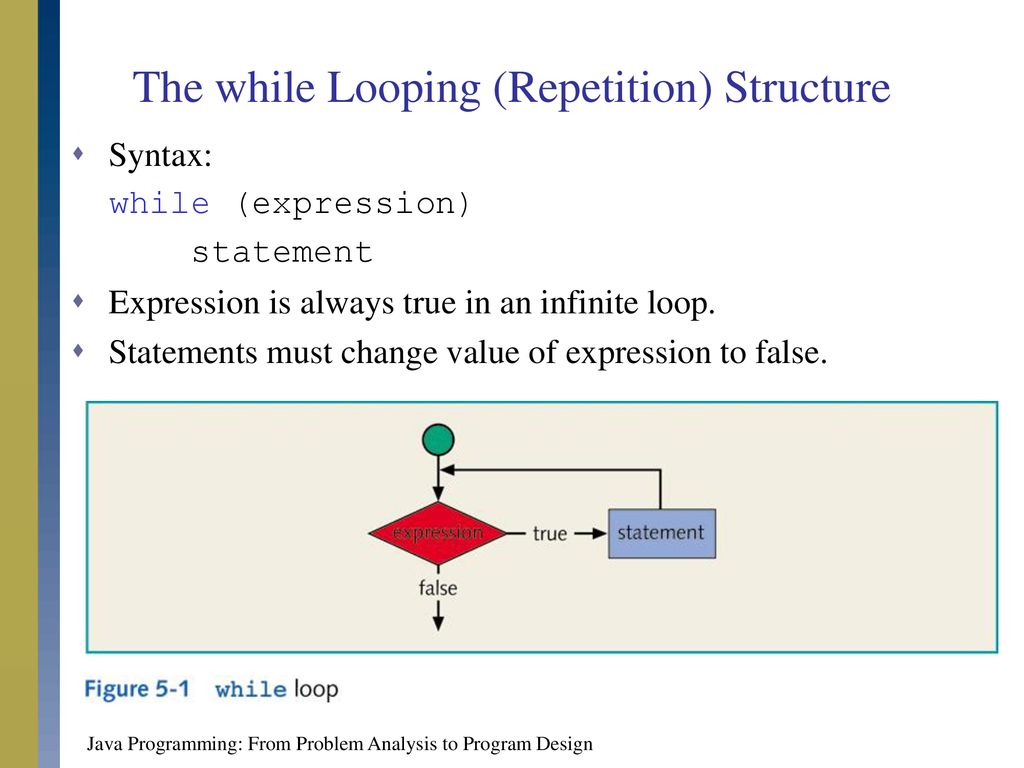 The while Looping (Repetition) Structure

Syntax:
while (expression)
    statement

Expression is always true in an infinite loop.

Statements must change value of expression to false.

expression
true
statement
false

Figure 5-1 while loop

Java Programming: From Problem Analysis to Program Design